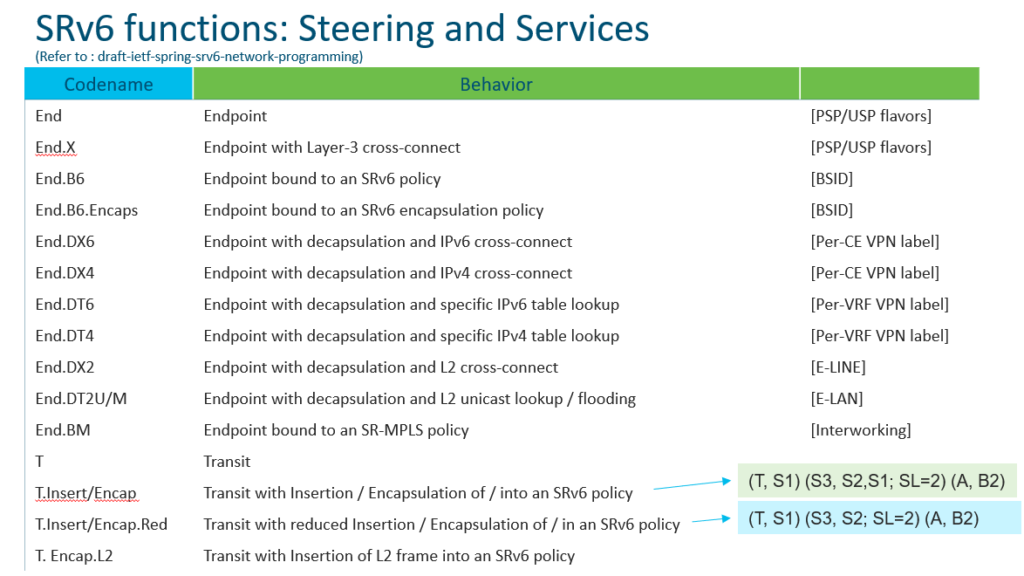 SRv6 functions: Steering and Services
(Refer to : draft-ietf-spring-srv6-network-programming)

| Codename | Behavior | |
|---|---|---|
| End | Endpoint | [PSP/USP flavors] |
| End.X | Endpoint with Layer-3 cross-connect | [PSP/USP flavors] |
| End.B6 | Endpoint bound to an SRv6 policy | [BSID] |
| End.B6.Encaps | Endpoint bound to an SRv6 encapsulation policy | [BSID] |
| End.DX6 | Endpoint with decapsulation and IPv6 cross-connect | [Per-CE VPN label] |
| End.DX4 | Endpoint with decapsulation and IPv4 cross-connect | [Per-CE VPN label] |
| End.DT6 | Endpoint with decapsulation and specific IPv6 table lookup | [Per-VRF VPN label] |
| End.DT4 | Endpoint with decapsulation and specific IPv4 table lookup | [Per-VRF VPN label] |
| End.DX2 | Endpoint with decapsulation and L2 cross-connect | [E-LINE] |
| End.DT2U/M | Endpoint with decapsulation and L2 unicast lookup / flooding | [E-LAN] |
| End.BM | Endpoint bound to an SR-MPLS policy | [Interworking] |
| T | Transit | |
| T.Insert/Encap | Transit with Insertion / Encapsulation of / into an SRv6 policy | (T, S1) (S3, S2,S1; SL=2) (A, B2) |
| T.Insert/Encap.Red | Transit with reduced Insertion / Encapsulation of / in an SRv6 policy | (T, S1) (S3, S2; SL=2) (A, B2) |
| T. Encap.L2 | Transit with Insertion of L2 frame into an SRv6 policy | |